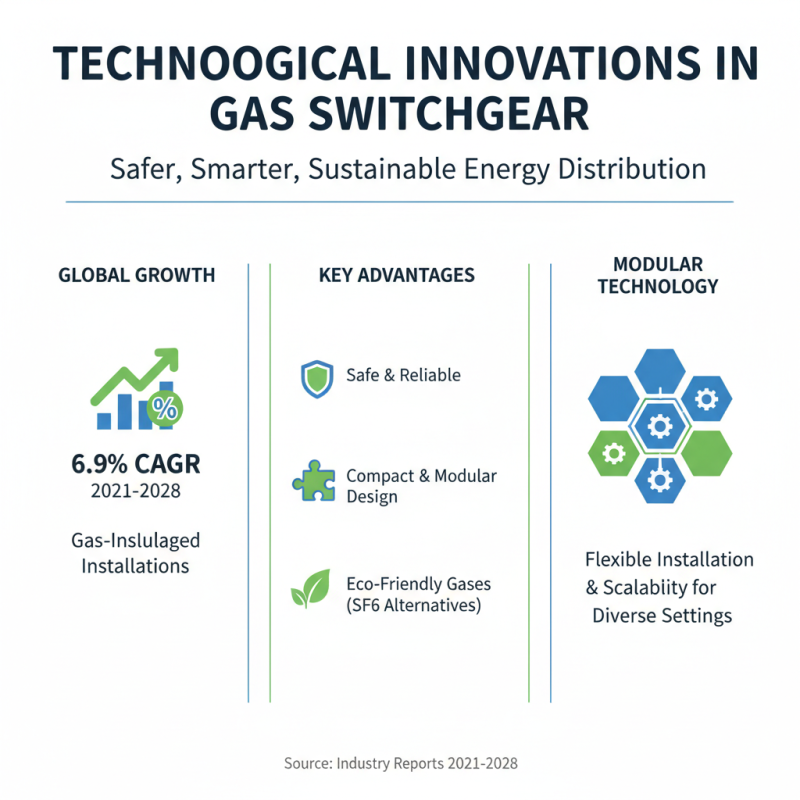 TECHNOOGICAL INNOVATIONS IN GAS SWITCHGEAR

Safer, Smarter, Sustainable Energy Distribution

GLOBAL GROWTH

%

6.9% CAGR
2021-2028

Gas-Inslulaged Installations

KEY ADVANTAGES

Safe & Reliable

Compact & Modular Design

Eco-Friendly Gases (SF6 Alternatives)

MODULAR TECHNOLOGY

Flexible Installation & Scalablity for Diverse Settings

Source: Industry Reports 2021-2028